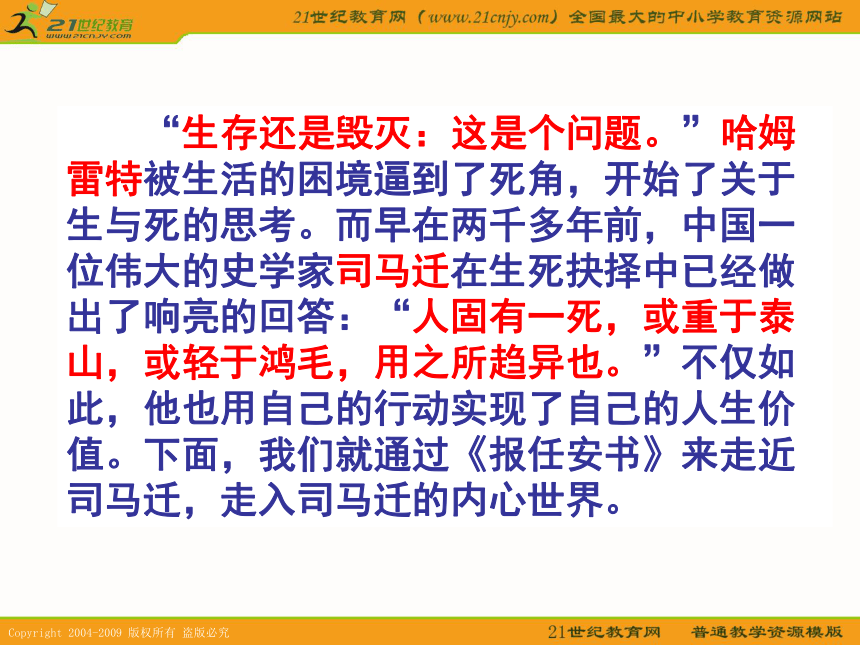 21世纪教育
www.21cnjy.com

21世纪教育网（www.21cnjy.com）全国最大的中小学教育资源网站

“生存还是毁灭：这是个问题。”哈姆雷特被生活的困境逼到了死角，开始了关于生与死的思考。而早在两千多年前，中国一位伟大的史学家司马迁在生死抉择中已经做出了响亮的回答：“人固有一死，或重于泰山，或轻于鸿毛，用之所趋异也。”不仅如此，他也用自己的行动实现了自己的人生价值。下面，我们就通过《报任安书》来走近司马迁，走入司马迁的内心世界。

Copyright 2004-2009 版权所有 盗版必究

21世纪教育网 普通教学资源模版